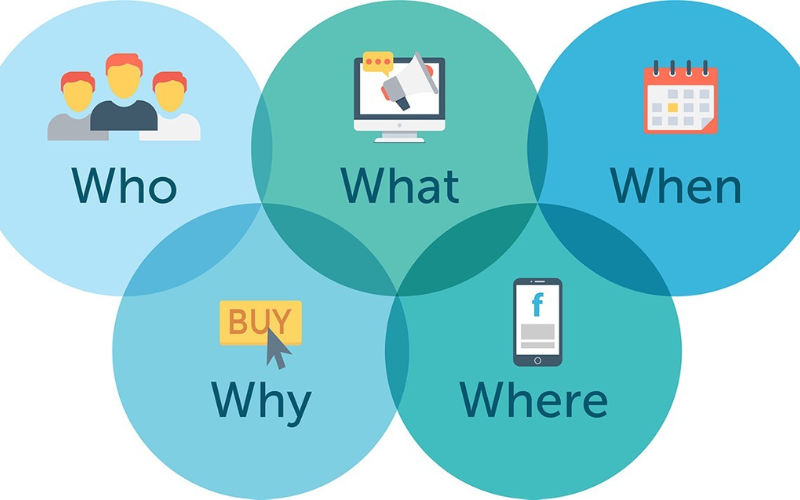 Who

What

When

BUY

Why

f

Where